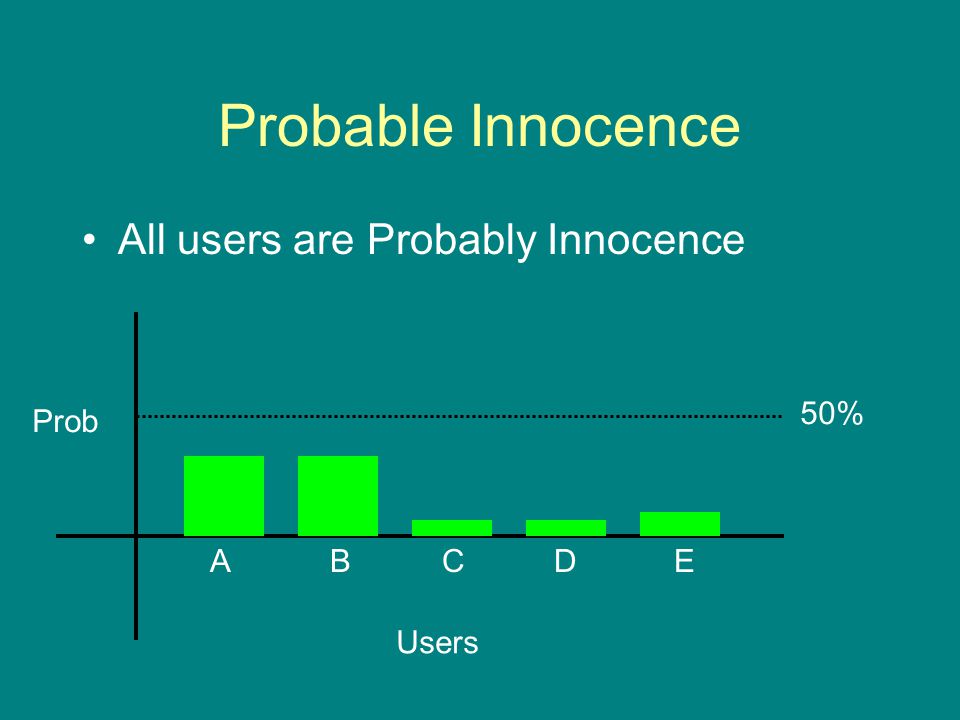 Probable Innocence

• All users are Probably Innocence

Prob

50%

A B C D E

Users